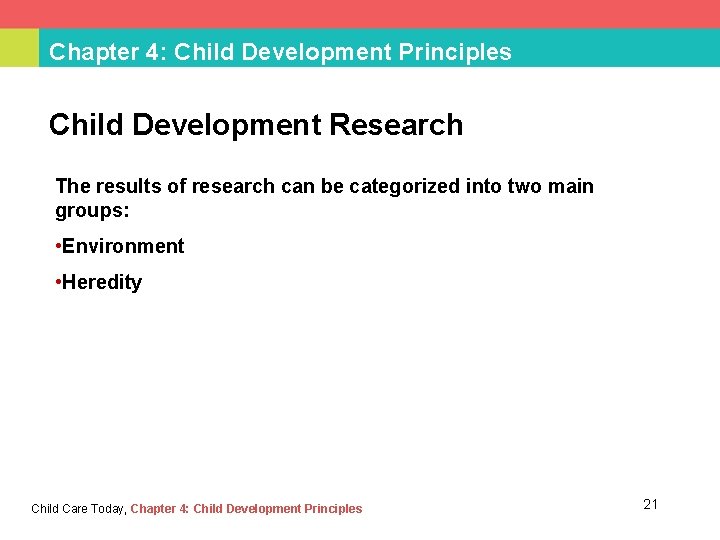 Chapter 4: Child Development Principles

Child Development Research

The results of research can be categorized into two main groups:

•Environment

•Heredity

Child Care Today, Chapter 4: Child Development Principles

21